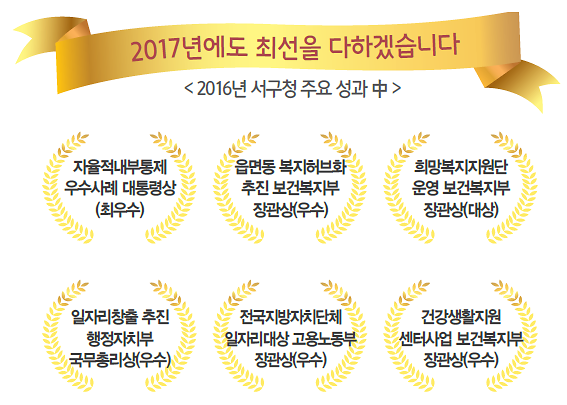 2017년에도 최선을 다하겠습니다

< 2016년 서구청 주요 성과 中 >

자율적내부통제 우수사례 대통령상 (최우수)

읍면동 복지허브화 추진 보건복지부 장관상(우수)

희망복지지원단 운영 보건복지부 장관상(대상)

일자리창출 추진 행정자치부 국무총리상(우수)

전국지방자치단체 일자리대상 고용노동부 장관상(우수)

건강생활지원 센터사업 보건복지부 장관상(우수)